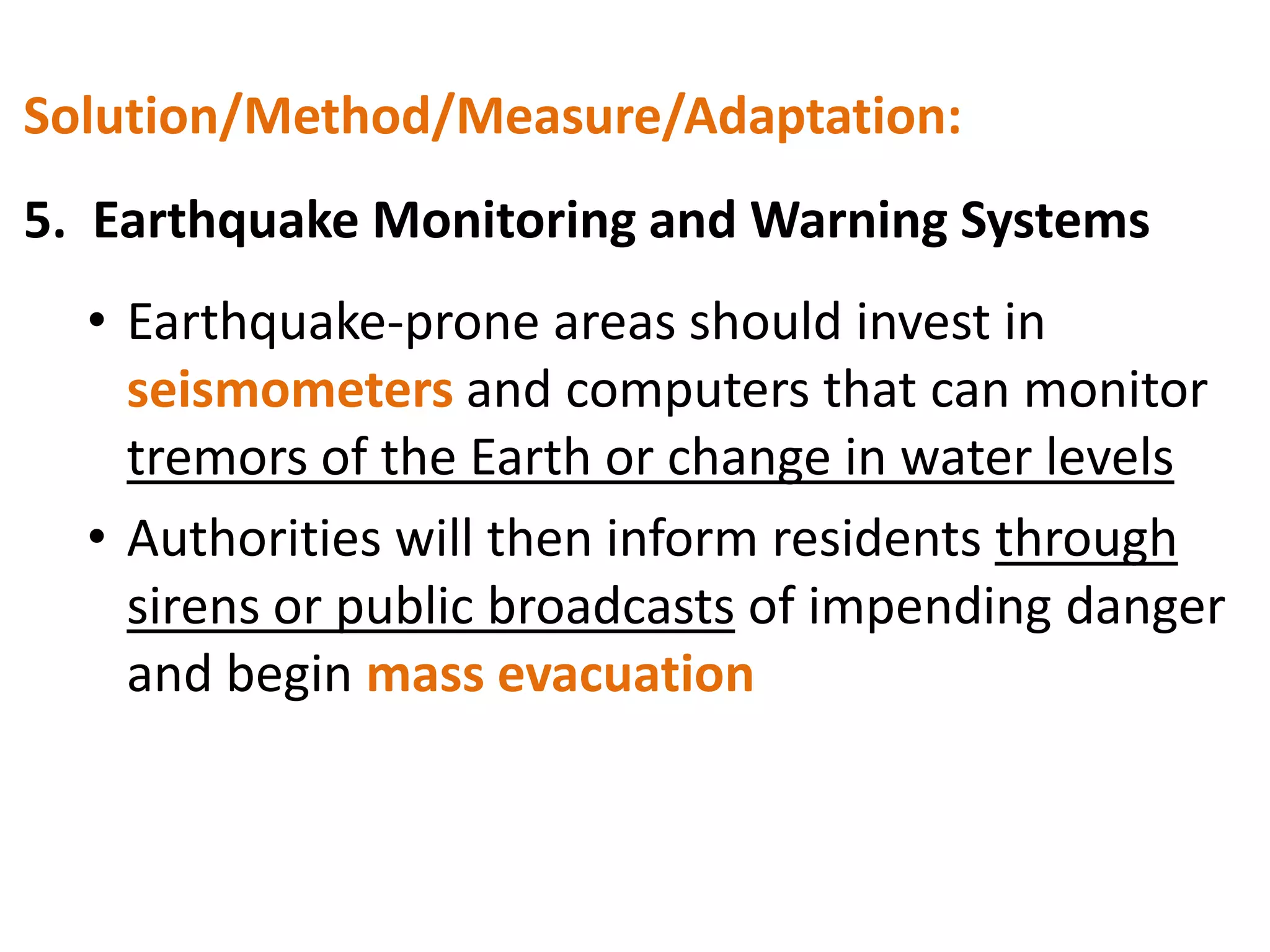 Solution/Method/Measure/Adaptation:

5. Earthquake Monitoring and Warning Systems

• Earthquake-prone areas should invest in seismometers and computers that can monitor tremors of the Earth or change in water levels

• Authorities will then inform residents through sirens or public broadcasts of impending danger and begin mass evacuation